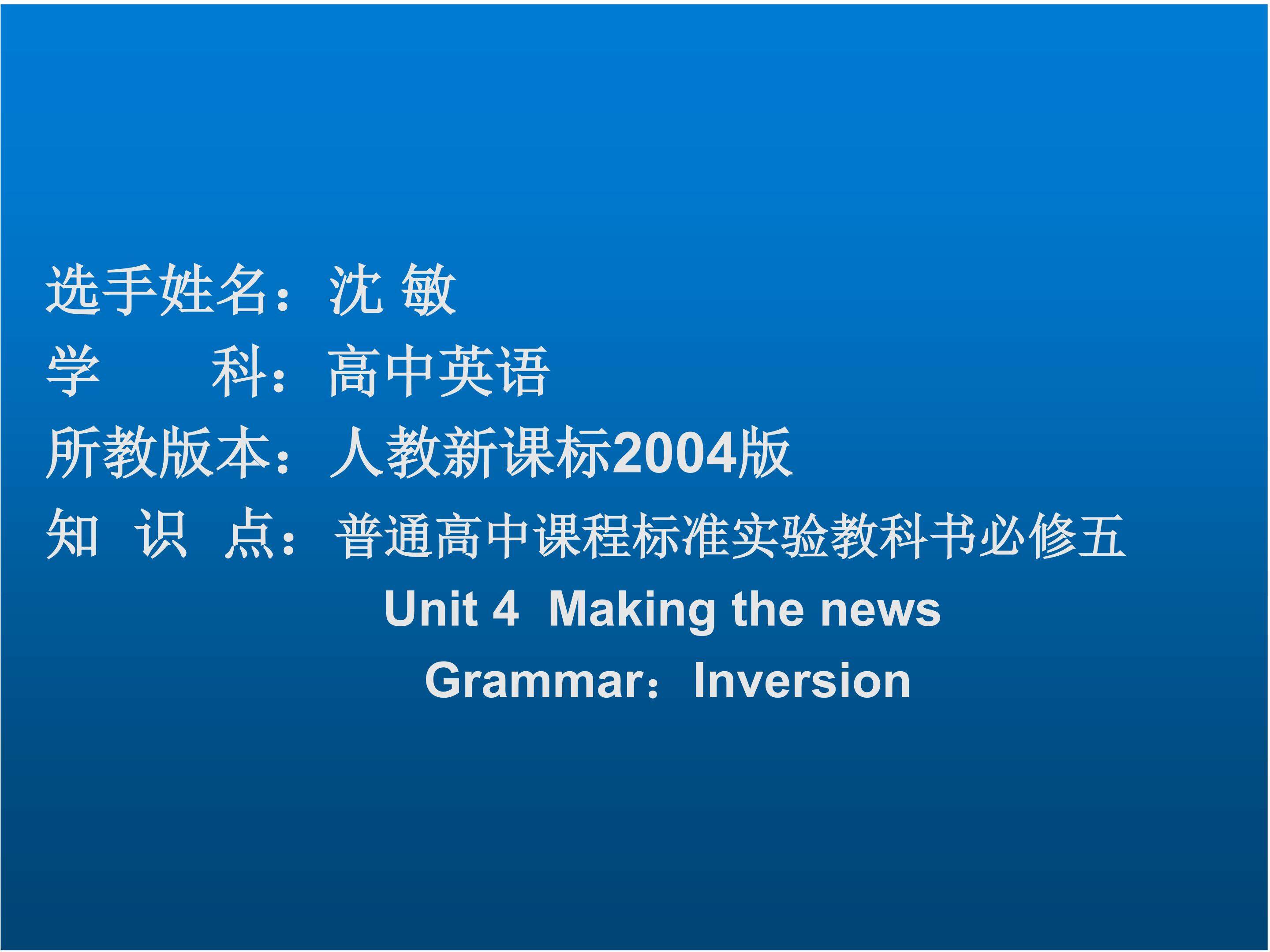 选手姓名：沈 敏
学 科：高中英语
所教版本：人教新课标2004版
知 识 点：普通高中课程标准实验教科书必修五
Unit 4 Making the news
Grammar：Inversion